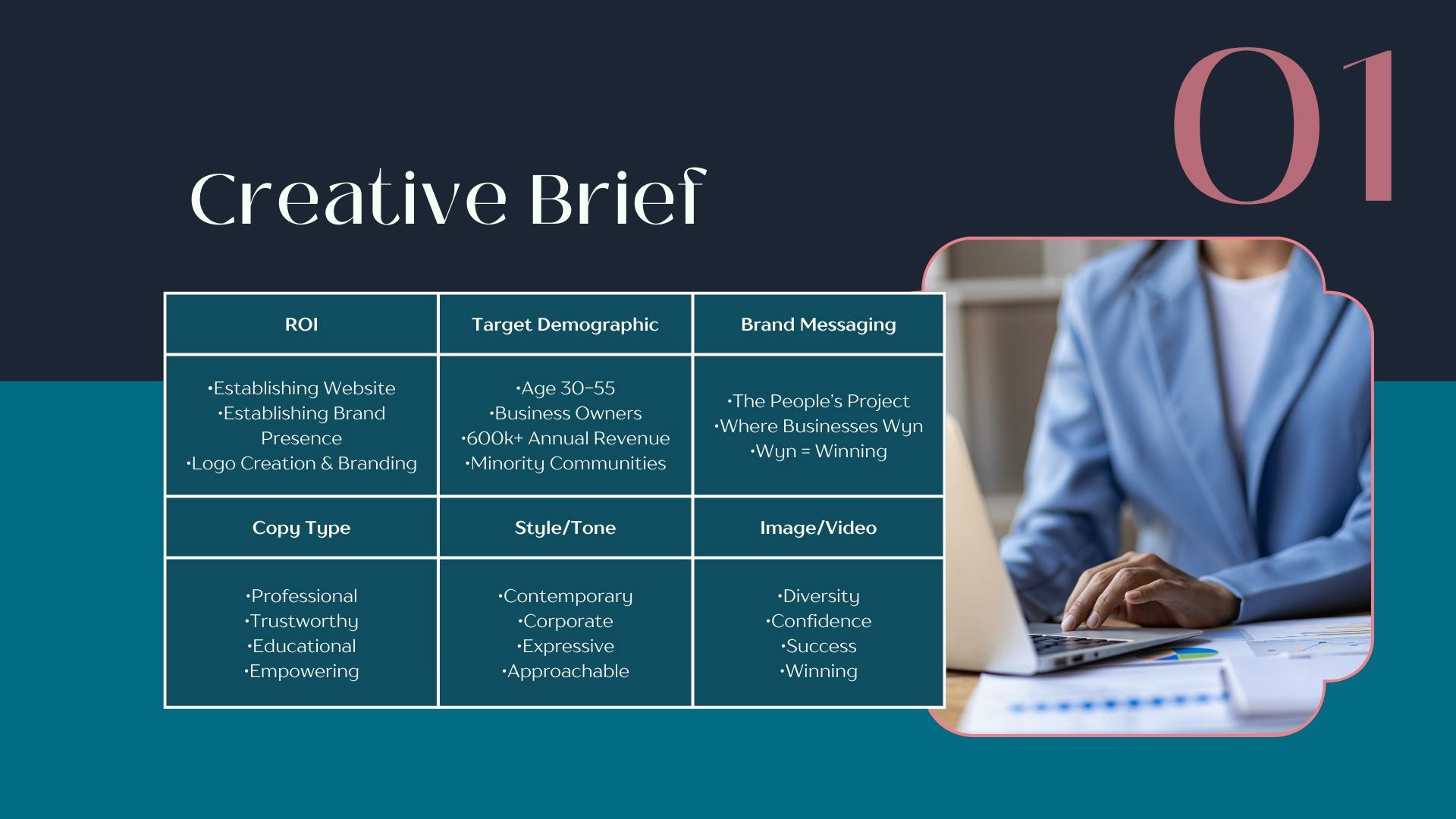 01

Creative Brief

| ROI | Target Demographic | Brand Messaging |
|---|---|---|
| •Establishing Website •Establishing Brand Presence •Logo Creation & Branding | •Age 30-55 •Business Owners •600k+ Annual Revenue •Minority Communities | •The People's Project •Where Businesses Wyn •Wyn = Winning |
| Copy Type | Style/Tone | Image/Video |
| •Professional •Trustworthy •Educational •Empowering | •Contemporary •Corporate •Expressive •Approachable | •Diversity •Confidence •Success •Winning |